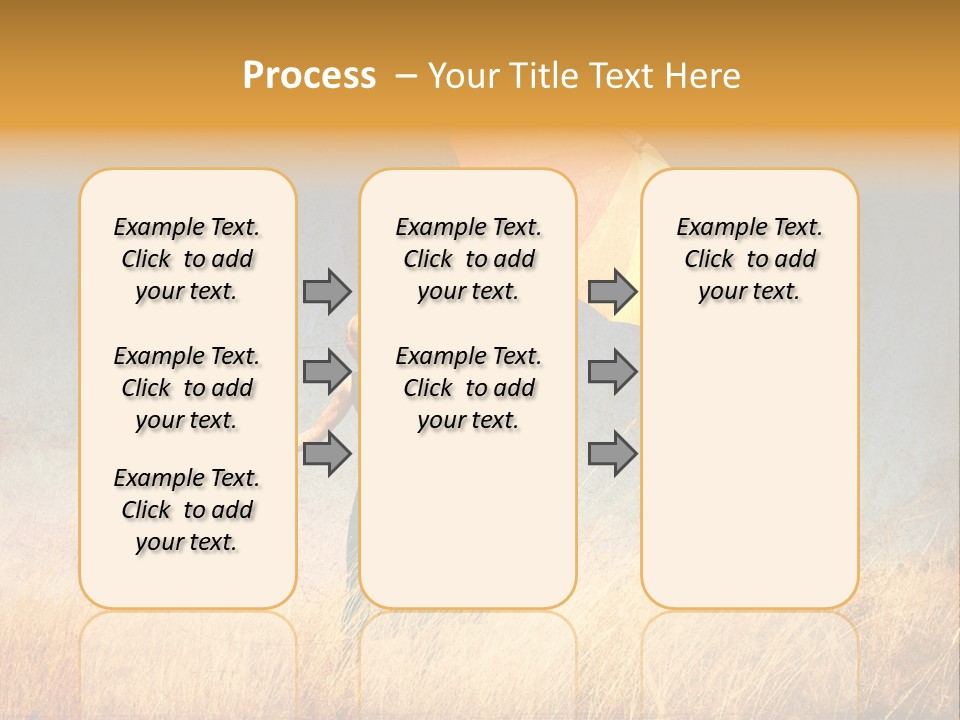 Process – Your Title Text Here

Example Text. Click to add your text.

Example Text. Click to add your text.

Example Text. Click to add your text.

Example Text. Click to add your text.

Example Text. Click to add your text.

Example Text. Click to add your text.